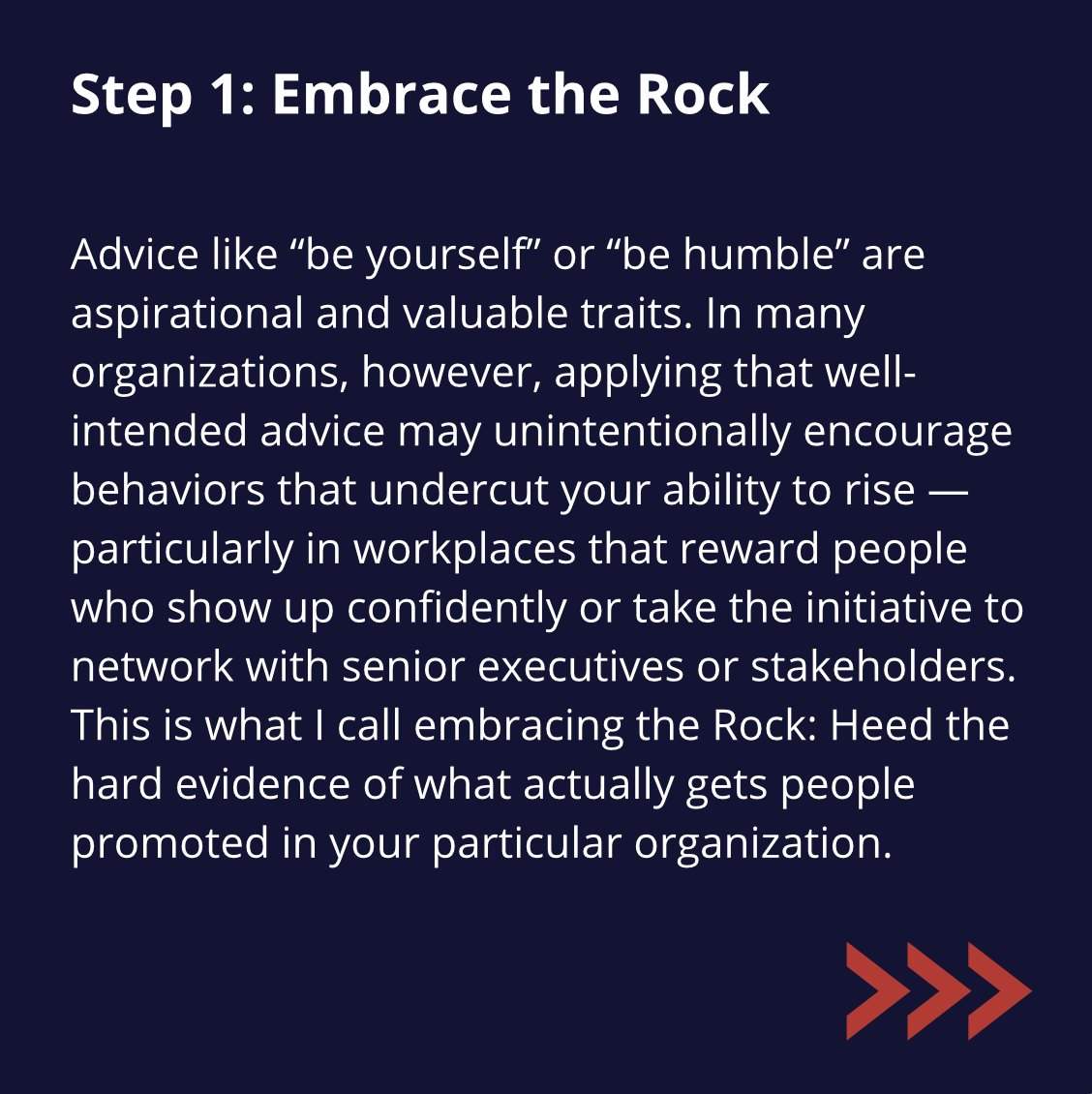 Step 1: Embrace the Rock

Advice like “be yourself” or “be humble” are aspirational and valuable traits. In many organizations, however, applying that well-intended advice may unintentionally encourage behaviors that undercut your ability to rise — particularly in workplaces that reward people who show up confidently or take the initiative to network with senior executives or stakeholders. This is what I call embracing the Rock: Heed the hard evidence of what actually gets people promoted in your particular organization.